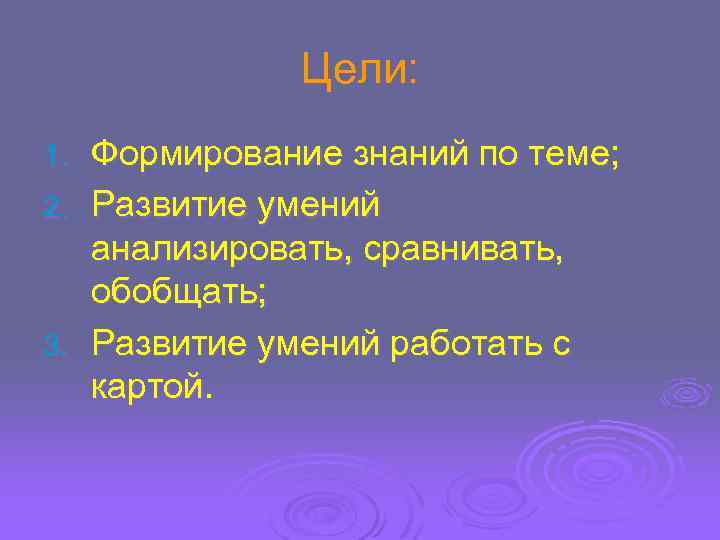 Цели:

1. Формирование знаний по теме;
2. Развитие умений анализировать, сравнивать, обобщать;
3. Развитие умений работать с картой.